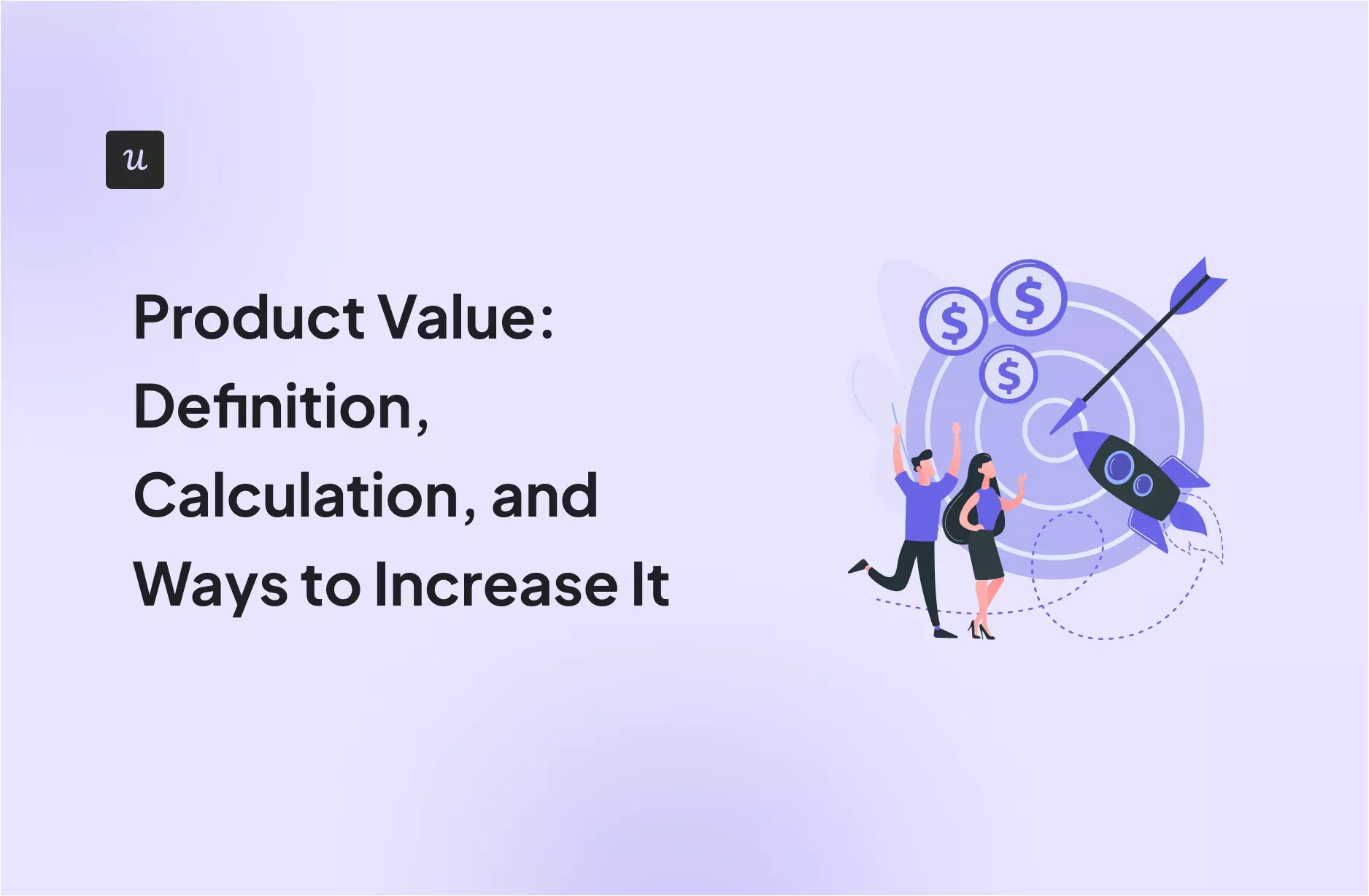 u

Product Value: Definition, Calculation, and Ways to Increase It

$
$
$